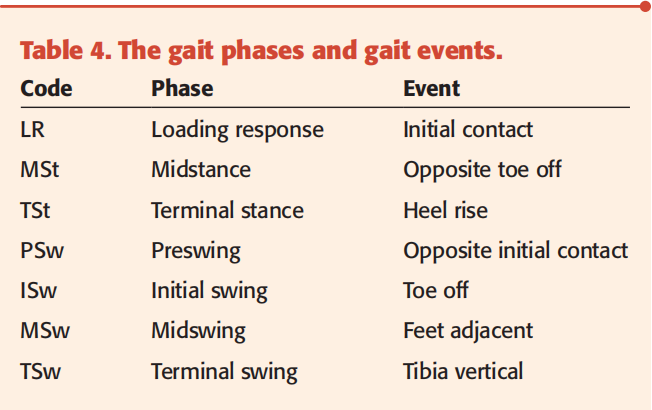 Table 4. The gait phases and gait events.

| Code | Phase | Event |
|---|---|---|
| LR | Loading response | Initial contact |
| MSt | Midstance | Opposite toe off |
| TSt | Terminal stance | Heel rise |
| PSw | Preswing | Opposite initial contact |
| ISw | Initial swing | Toe off |
| MSw | Midswing | Feet adjacent |
| TSw | Terminal swing | Tibia vertical |